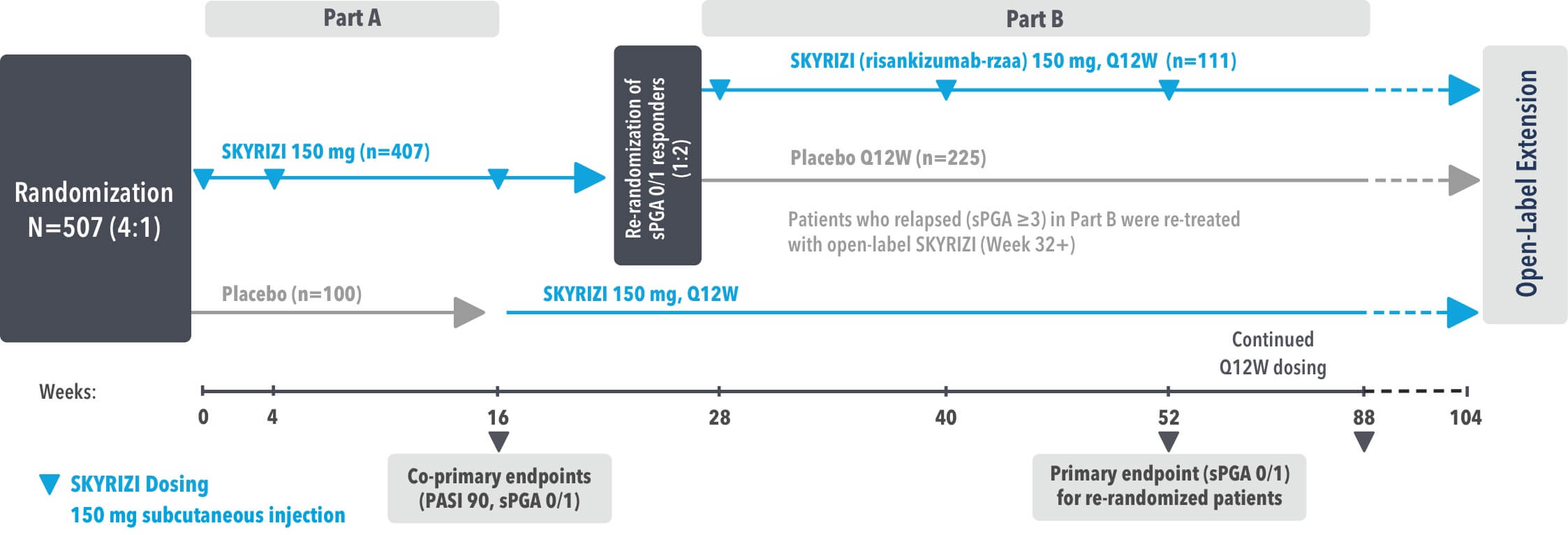 Part A

Part B

Randomization
N=507 (4:1)

SKYRIZI 150 mg (n=407)

Placebo (n=100)

Re-randomization of sPGA 0/1 responders (1:2)

SKYRIZI (risankizumab-rzaa) 150 mg, Q12W (n=111)

Placebo Q12W (n=225)

Patients who relapsed (sPGA ≥3) in Part B were re-treated with open-label SKYRIZI (Week 32+)

SKYRIZI 150 mg, Q12W

Continued Q12W dosing

Open-Label Extension

Weeks:

0 4 16 28 40 52 88 104

SKYRIZI Dosing
150 mg subcutaneous injection

Co-primary endpoints
(PASI 90, sPGA 0/1)

Primary endpoint (sPGA 0/1)
for re-randomized patients